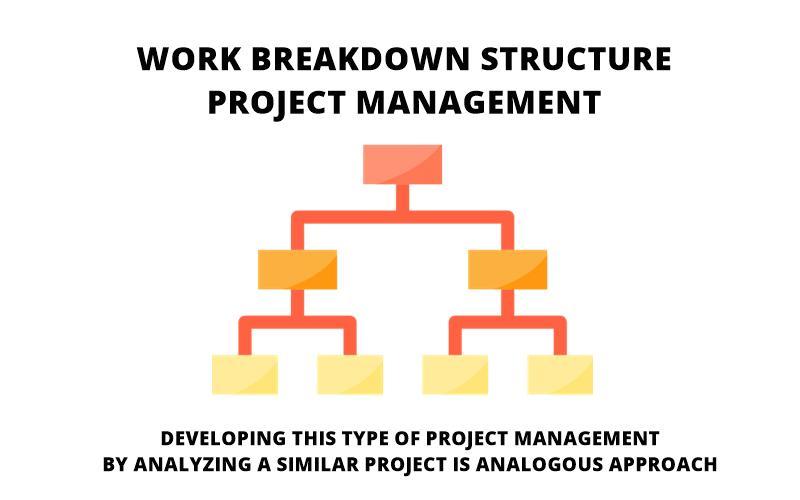 WORK BREAKDOWN STRUCTURE
PROJECT MANAGEMENT

DEVELOPING THIS TYPE OF PROJECT MANAGEMENT
BY ANALYZING A SIMILAR PROJECT IS ANALOGOUS APPROACH